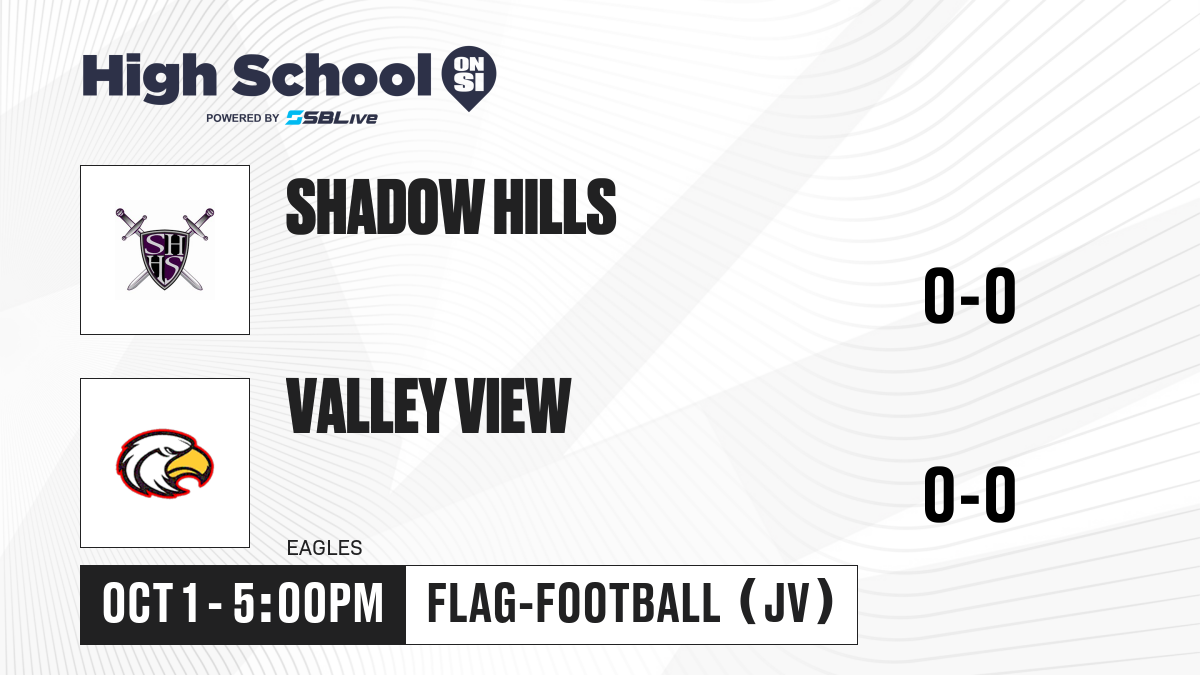 High School ON SI
POWERED BY SBLive

SHHS

SHADOW HILLS

0-0

VALLEY VIEW

0-0

EAGLES

OCT 1 - 5:00PM

FLAG-FOOTBALL (JV)